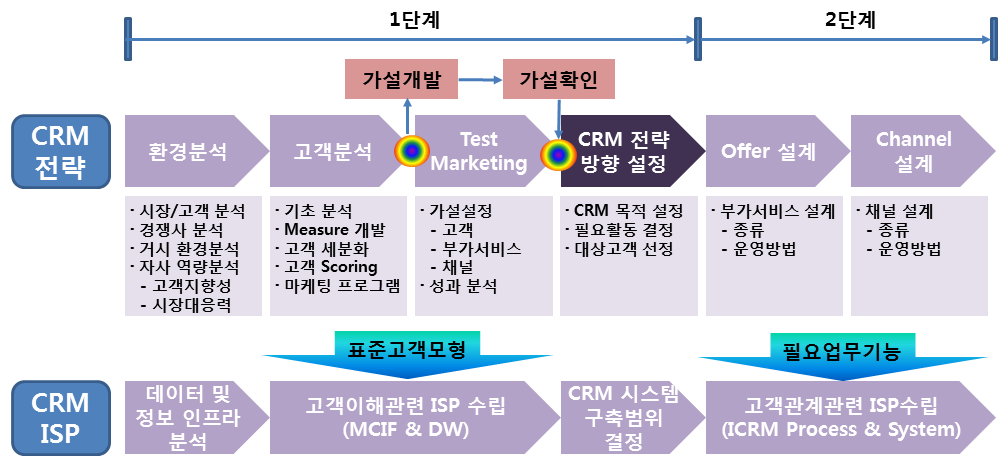 1단계

2단계

가설개발

가설확인

CRM 전략

환경분석

고객분석

Test Marketing

CRM 전략 방향 설정

Offer 설계

Channel 설계

· 시장/고객 분석
· 경쟁사 분석
· 거시 환경분석
· 자사 역량분석
- 고객지향성
- 시장대응력

· 기초 분석
· Measure 개발
· 고객 세분화
· 고객 Scoring
· 마케팅 프로그램

· 가설설정
- 고객
- 부가서비스
- 채널
· 성과 분석

· CRM 목적 설정
· 필요활동 결정
· 대상고객 선정

· 부가서비스 설계
- 종류
- 운영방법

· 채널 설계
- 종류
- 운영방법

표준고객모형

필요업무기능

CRM ISP

데이터 및 정보 인프라 분석

고객이해관련 ISP 수립 (MCIF & DW)

CRM 시스템 구축범위 결정

고객관계관련 ISP수립 (ICRM Process & System)